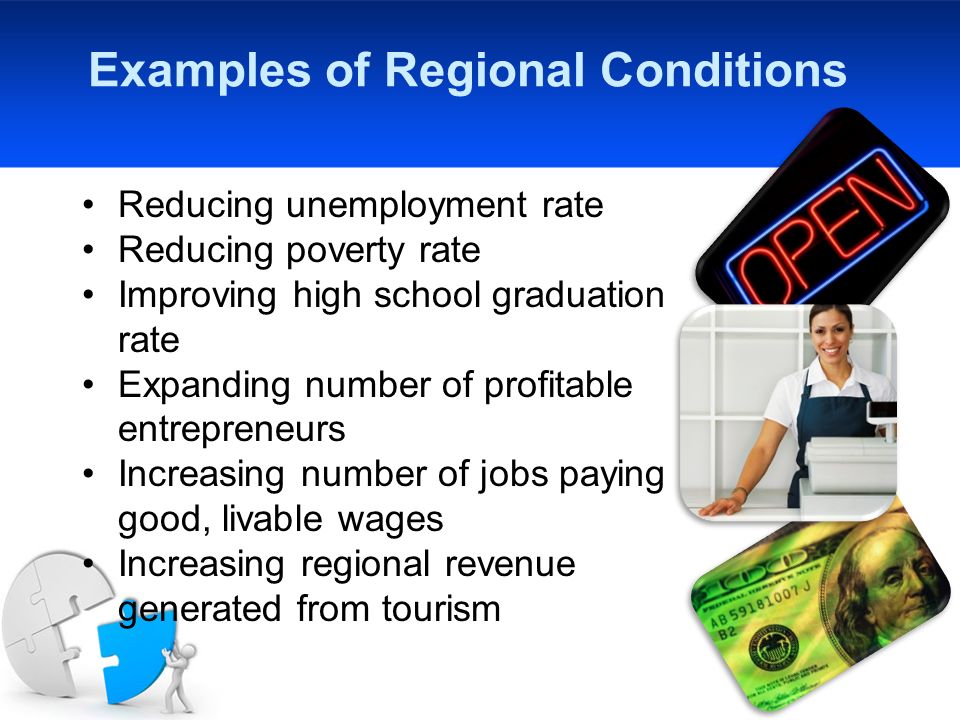 Examples of Regional Conditions

• Reducing unemployment rate
• Reducing poverty rate
• Improving high school graduation rate
• Expanding number of profitable entrepreneurs
• Increasing number of jobs paying good, livable wages
• Increasing regional revenue generated from tourism

OPEN

AB 59181007 J
B2